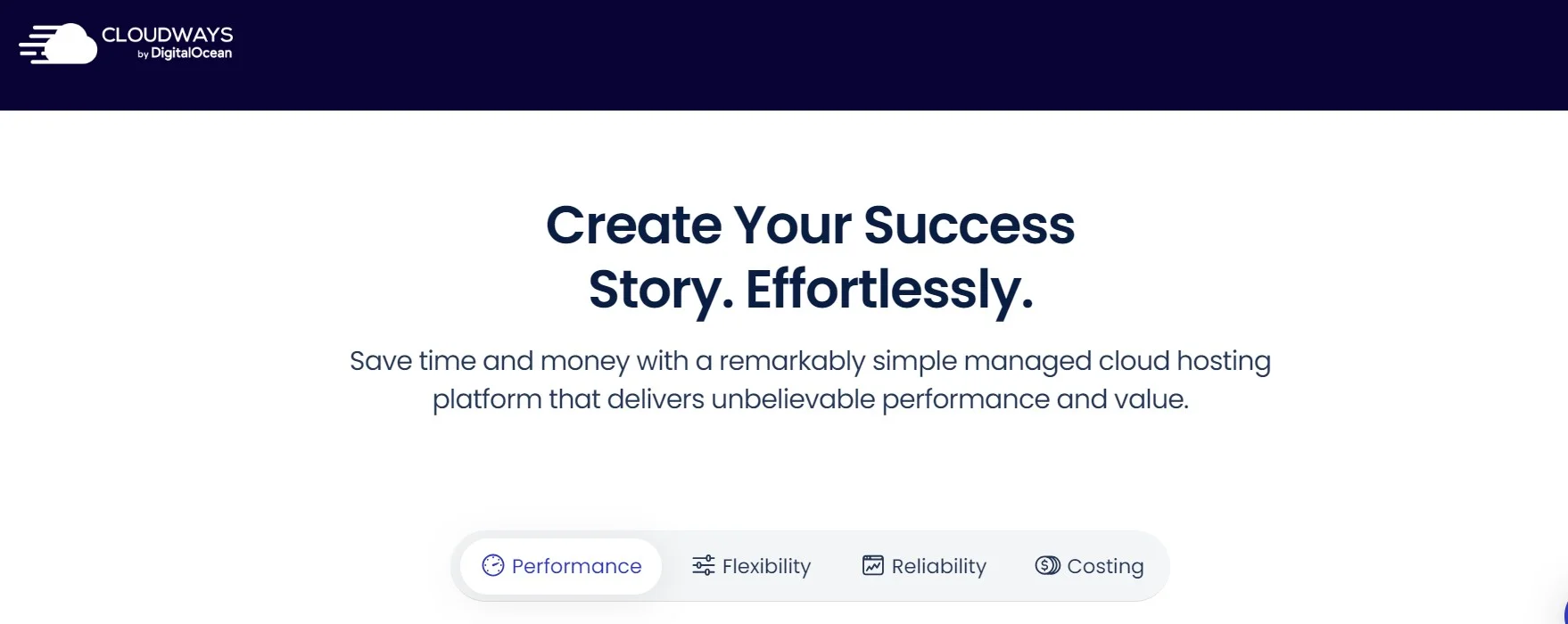 CLOUDWAYS
by DigitalOcean

Create Your Success Story. Effortlessly.

Save time and money with a remarkably simple managed cloud hosting platform that delivers unbelievable performance and value.

Performance Flexibility Reliability Costing